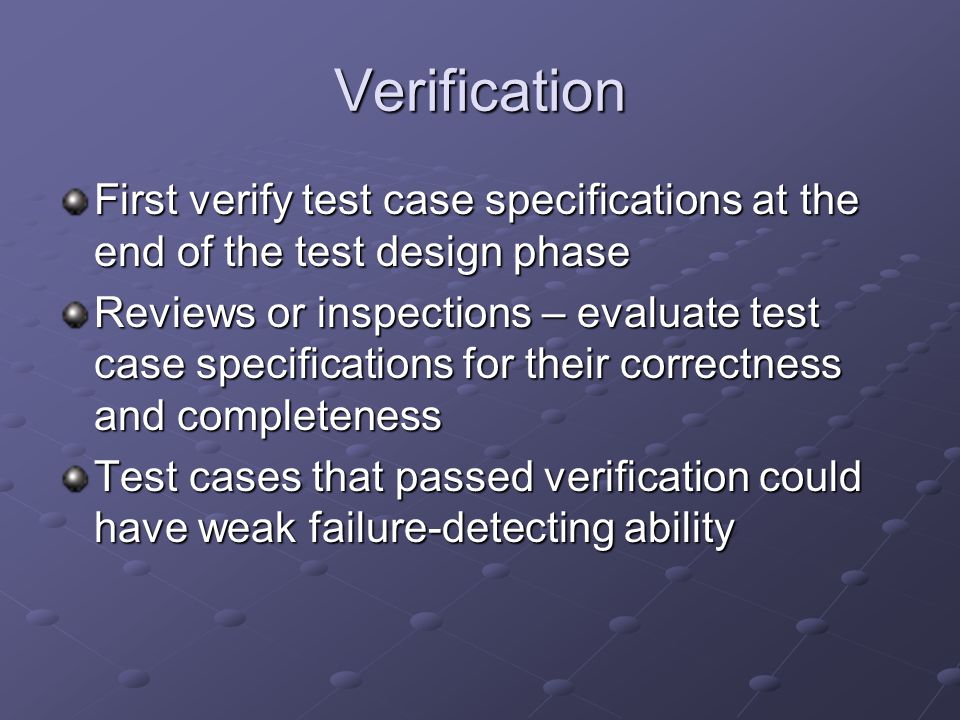 Verification

First verify test case specifications at the end of the test design phase

Reviews or inspections – evaluate test case specifications for their correctness and completeness

Test cases that passed verification could have weak failure-detecting ability